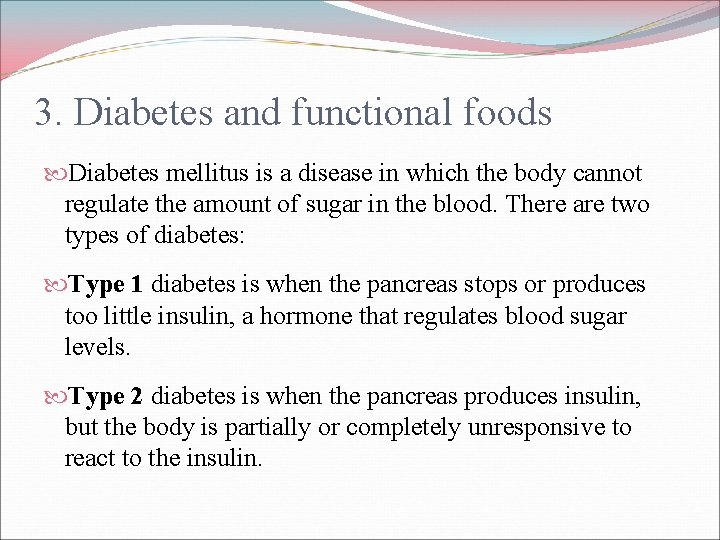 3. Diabetes and functional foods

Diabetes mellitus is a disease in which the body cannot regulate the amount of sugar in the blood. There are two types of diabetes:

Type 1 diabetes is when the pancreas stops or produces too little insulin, a hormone that regulates blood sugar levels.

Type 2 diabetes is when the pancreas produces insulin, but the body is partially or completely unresponsive to react to the insulin.